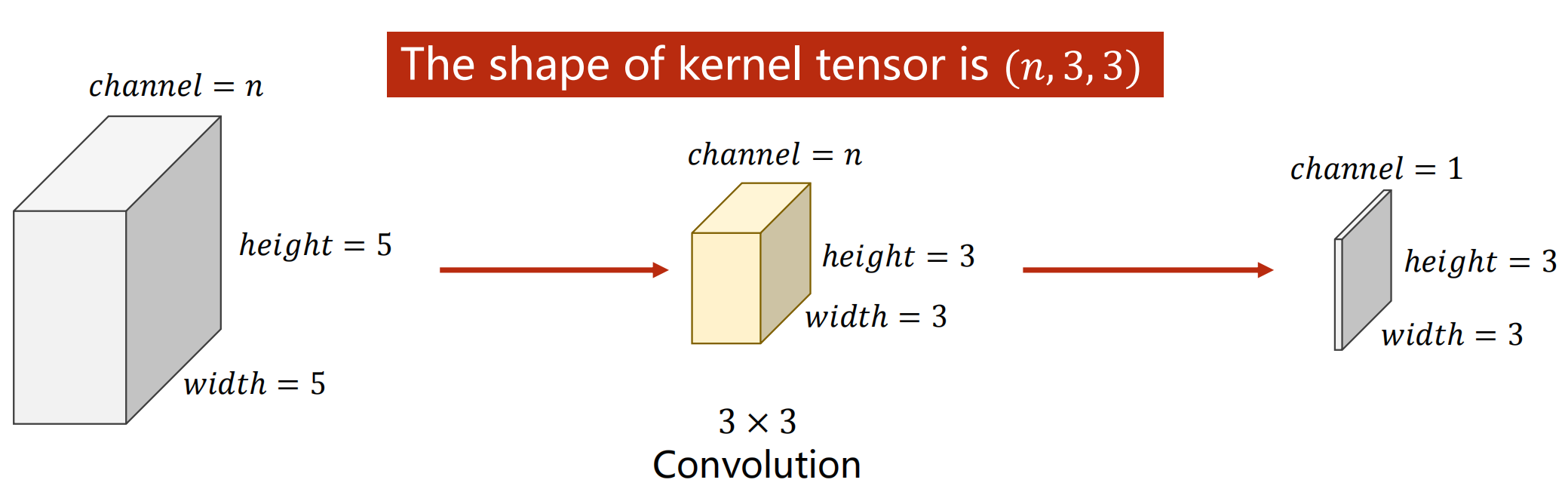 The shape of kernel tensor is $(n, 3, 3)$

$channel = n$

$height = 5$

$width = 5$

$channel = n$

$height = 3$

$width = 3$

$3 \times 3$
Convolution

$channel = 1$

$height = 3$

$width = 3$